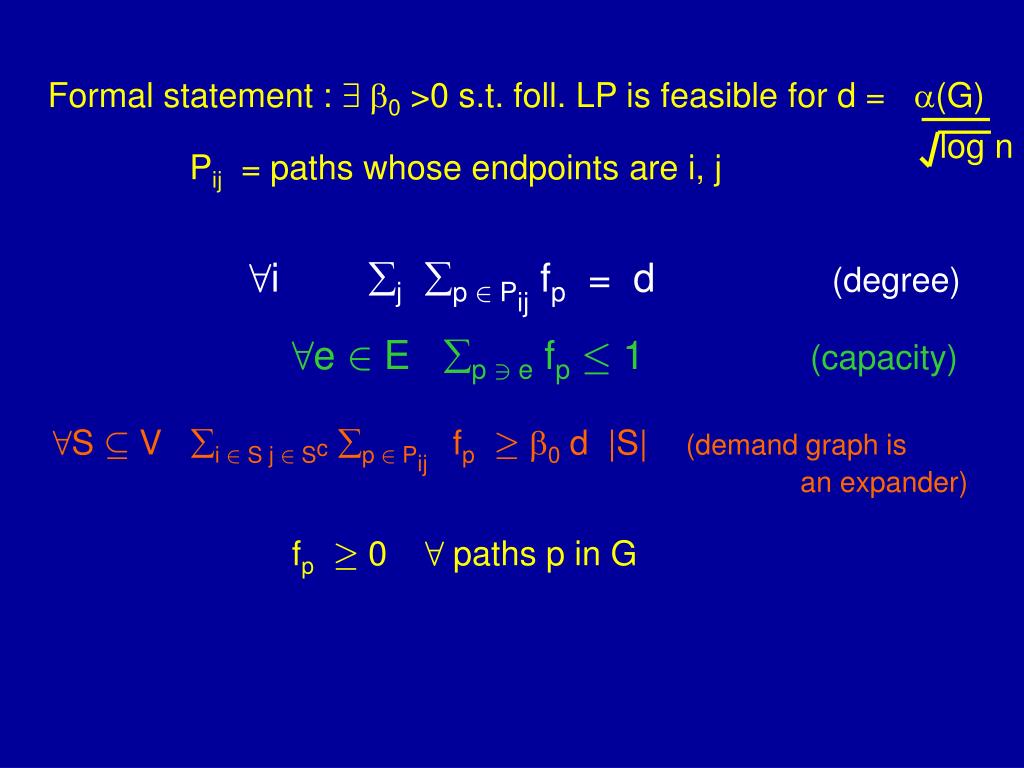 Formal statement : $\exists\ \beta_0 > 0$ s.t. foll. LP is feasible for $d = \frac{\alpha(G)}{\sqrt{\log n}}$

$P_{ij}$ = paths whose endpoints are i, j

$\forall i \quad \sum_j \sum_{p \in P_{ij}} f_p = d$ (degree)

$\forall e \in E \quad \sum_{p \ni e} f_p \leq 1$ (capacity)

$\forall S \subseteq V \quad \sum_{i \in S\ j \in S^c} \sum_{p \in P_{ij}} f_p \geq \beta_0\ d\ |S|$ (demand graph is an expander)

$f_p \geq 0 \quad \forall$ paths p in G